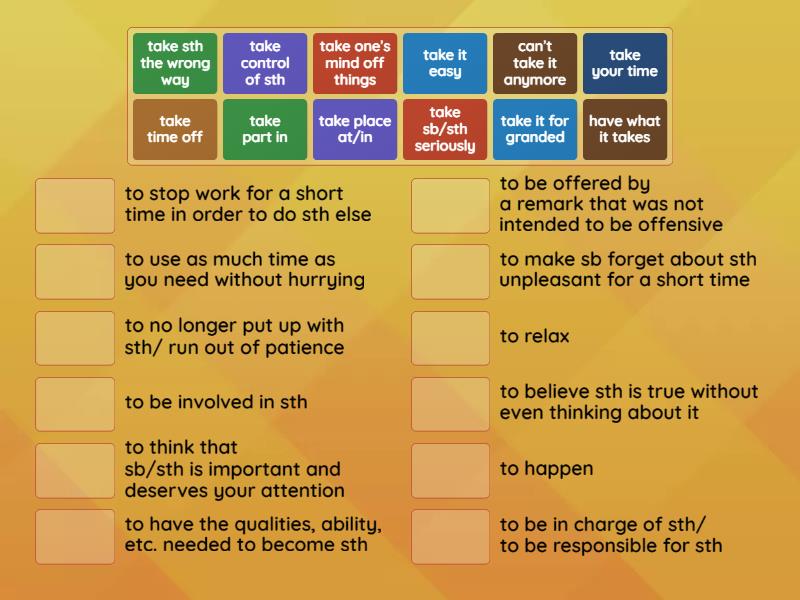 take sth the wrong way
take control of sth
take one's mind off things
take it easy
can't take it anymore
take your time
take time off
take part in
take place at/in
take sb/sth seriously
take it for granded
have what it takes

to stop work for a short time in order to do sth else

to use as much time as you need without hurrying

to no longer put up with sth/ run out of patience

to be involved in sth

to think that sb/sth is important and deserves your attention

to have the qualities, ability, etc. needed to become sth

to be offered by a remark that was not intended to be offensive

to make sb forget about sth unpleasant for a short time

to relax

to believe sth is true without even thinking about it

to happen

to be in charge of sth/ to be responsible for sth